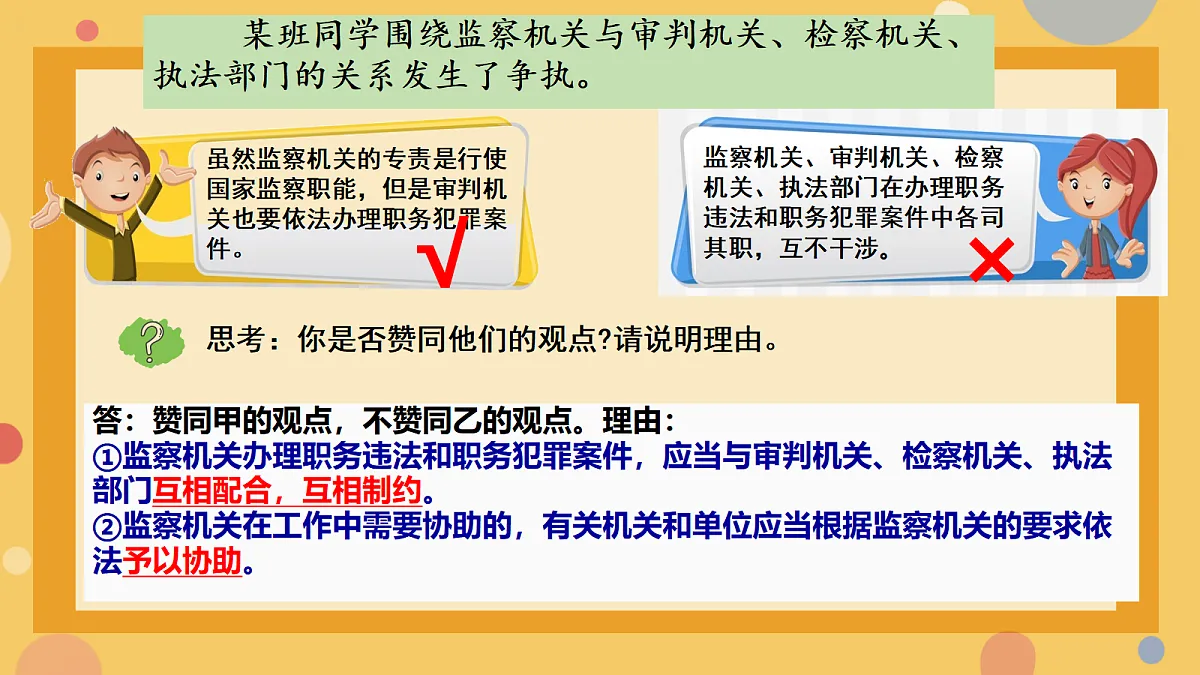 某班同学围绕监察机关与审判机关、检察机关、执法部门的关系发生了争执。

虽然监察机关的专责是行使国家监察职能，但是审判机关也要依法办理职务犯罪案件。

√

监察机关、审判机关、检察机关、执法部门在办理职务违法和职务犯罪案件中各司其职，互不干涉。

×

?

思考：你是否赞同他们的观点?请说明理由。

答：赞同甲的观点，不赞同乙的观点。理由：
①监察机关办理职务违法和职务犯罪案件，应当与审判机关、检察机关、执法部门互相配合，互相制约。
②监察机关在工作中需要协助的，有关机关和单位应当根据监察机关的要求依法予以协助。